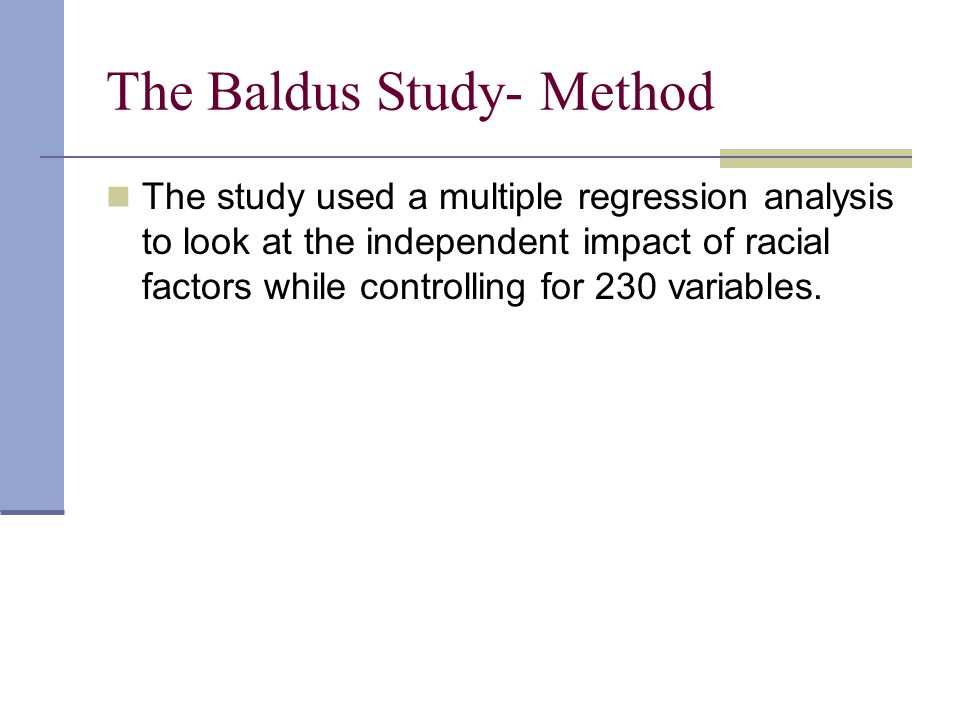 The Baldus Study- Method

The study used a multiple regression analysis to look at the independent impact of racial factors while controlling for 230 variables.